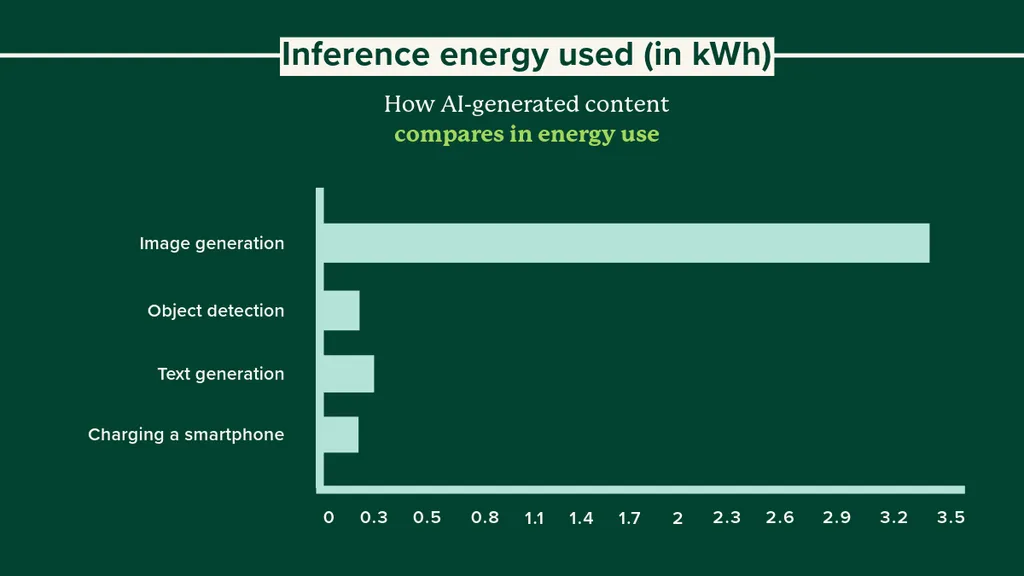 Inference energy used (in kWh)

How AI-generated content
compares in energy use

Image generation
Object detection
Text generation
Charging a smartphone

0 0.3 0.5 0.8 1.1 1.4 1.7 2 2.3 2.6 2.9 3.2 3.5